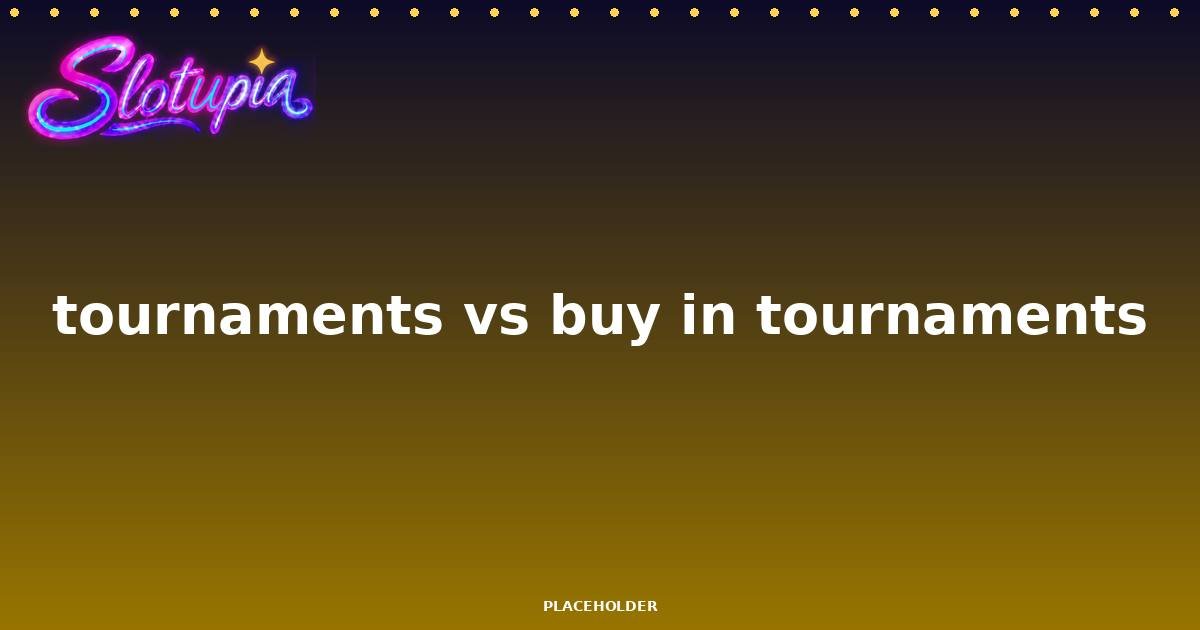 Slotupia

tournaments vs buy in tournaments

PLACEHOLDER